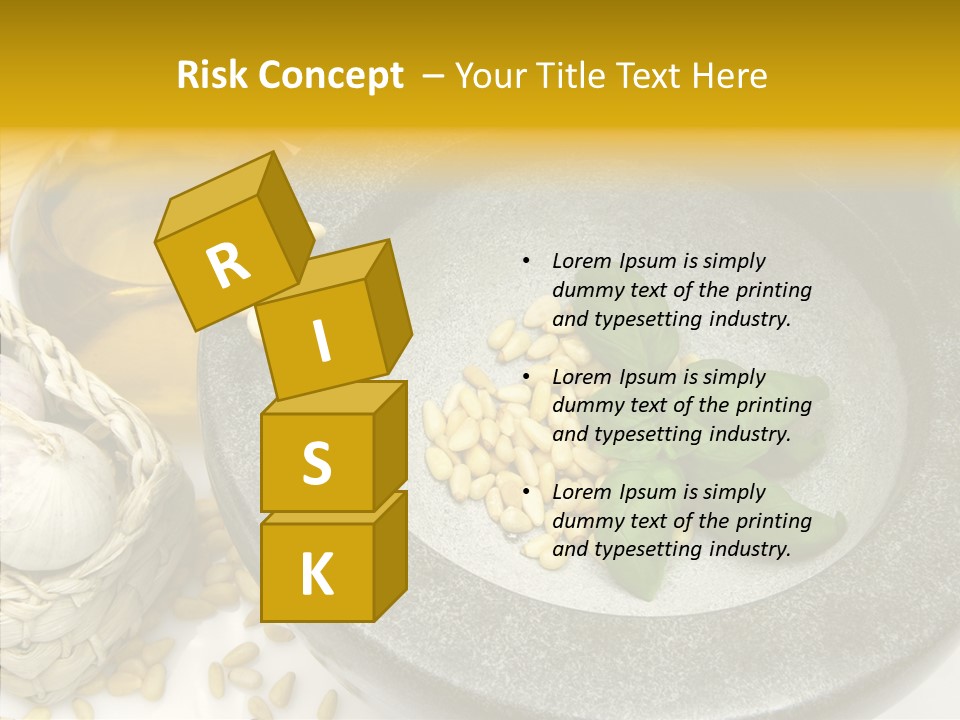 Risk Concept – Your Title Text Here

R
I
S
K

• Lorem Ipsum is simply dummy text of the printing and typesetting industry.

• Lorem Ipsum is simply dummy text of the printing and typesetting industry.

• Lorem Ipsum is simply dummy text of the printing and typesetting industry.